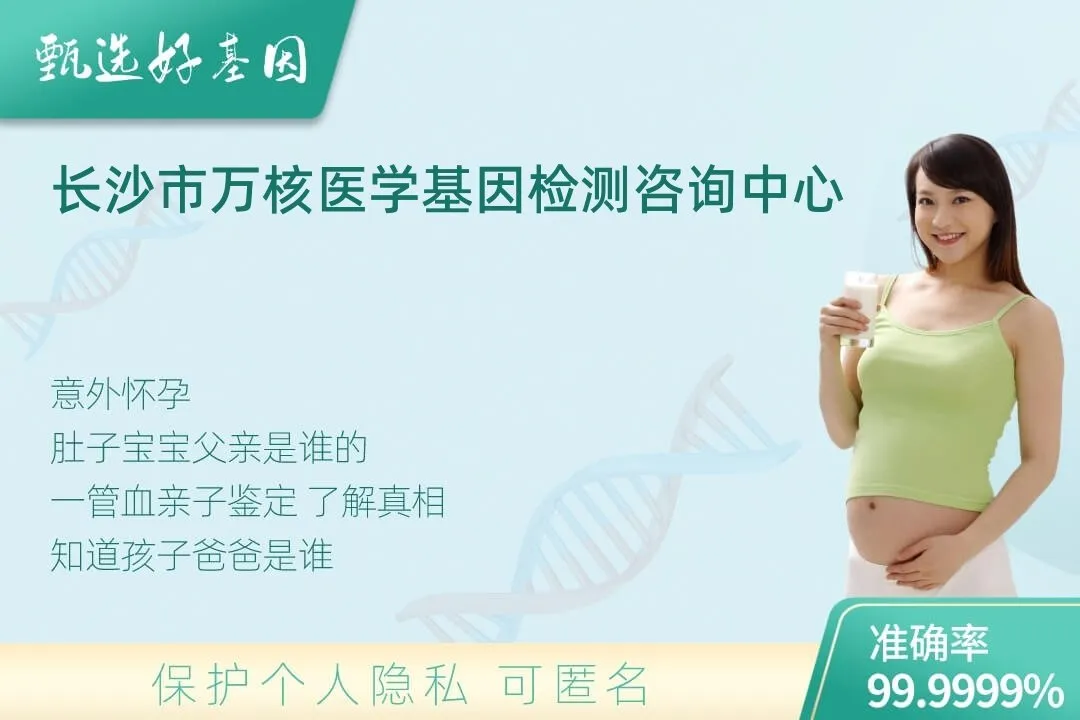 甄选好基因

长沙市万核医学基因检测咨询中心

意外怀孕
肚子宝宝父亲是谁的
一管血亲子鉴定 了解真相
知道孩子爸爸是谁

保护个人隐私 可匿名

准确率
99.9999%